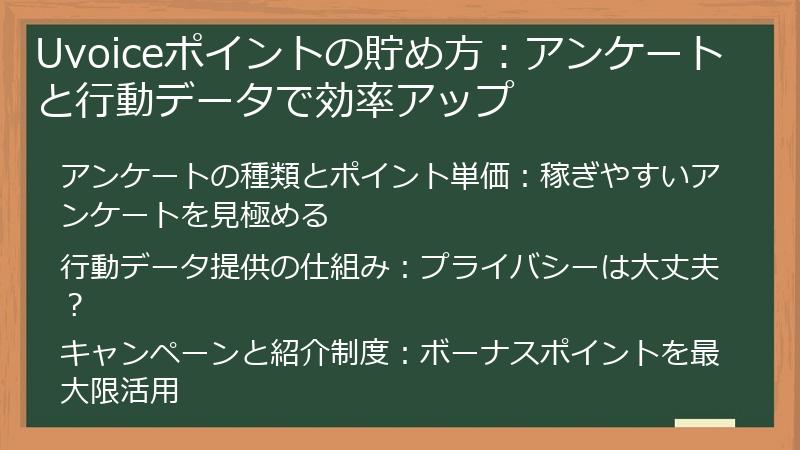 Uvoiceポイントの貯め方：アンケートと行動データで効率アップ

アンケートの種類とポイント単価：稼ぎやすいアンケートを見極める

行動データ提供の仕組み：プライバシーは大丈夫？

キャンペーンと紹介制度：ボーナスポイントを最大限活用